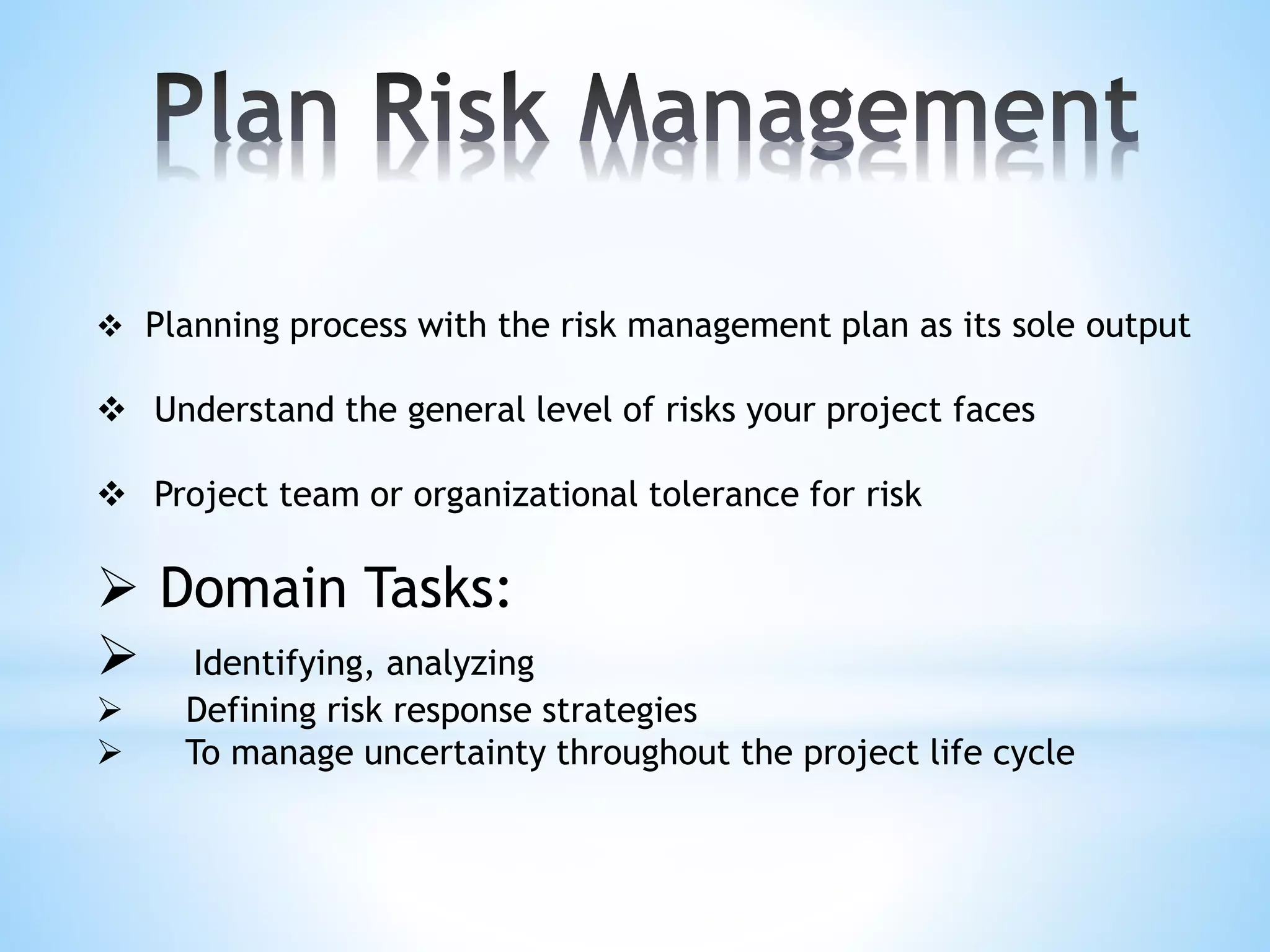 Plan Risk Management

❖ Planning process with the risk management plan as its sole output

❖ Understand the general level of risks your project faces

❖ Project team or organizational tolerance for risk

➢ Domain Tasks:

➢ Identifying, analyzing
➢ Defining risk response strategies
➢ To manage uncertainty throughout the project life cycle